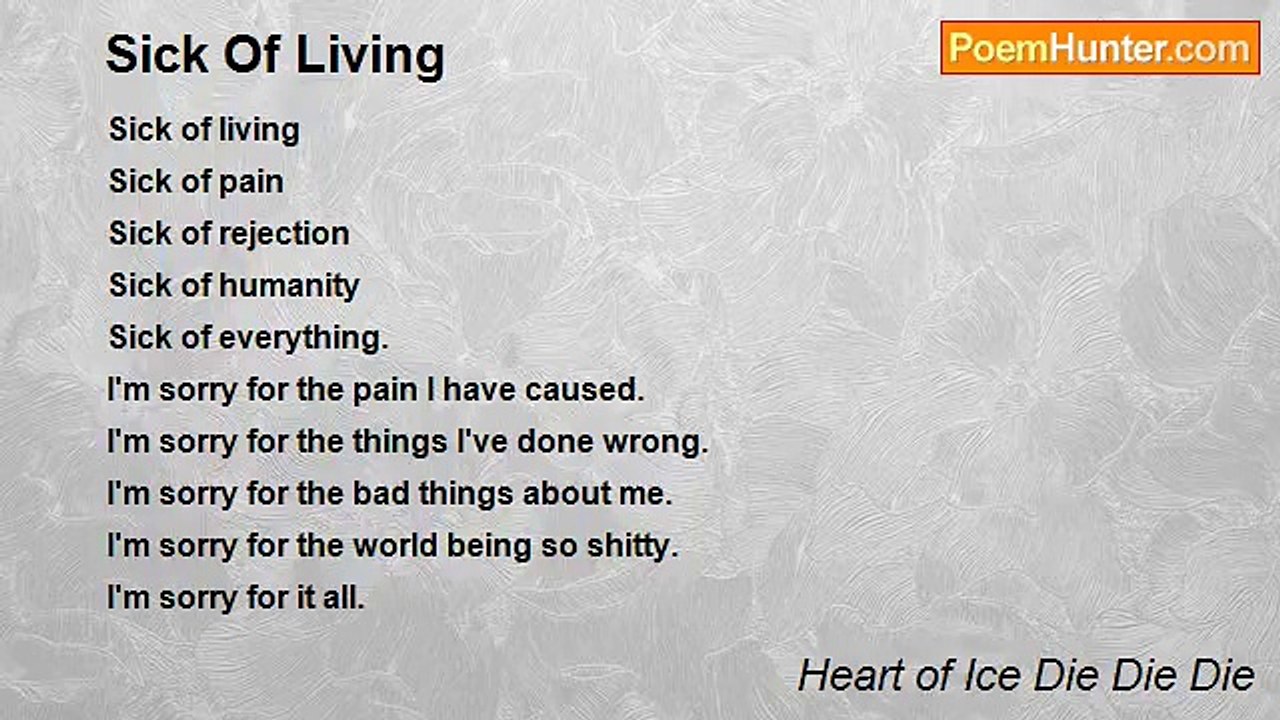 Sick Of Living

PoemHunter.com

Sick of living
Sick of pain
Sick of rejection
Sick of humanity
Sick of everything.
I'm sorry for the pain I have caused.
I'm sorry for the things I've done wrong.
I'm sorry for the bad things about me.
I'm sorry for the world being so shitty.
I'm sorry for it all.

Heart of Ice Die Die Die